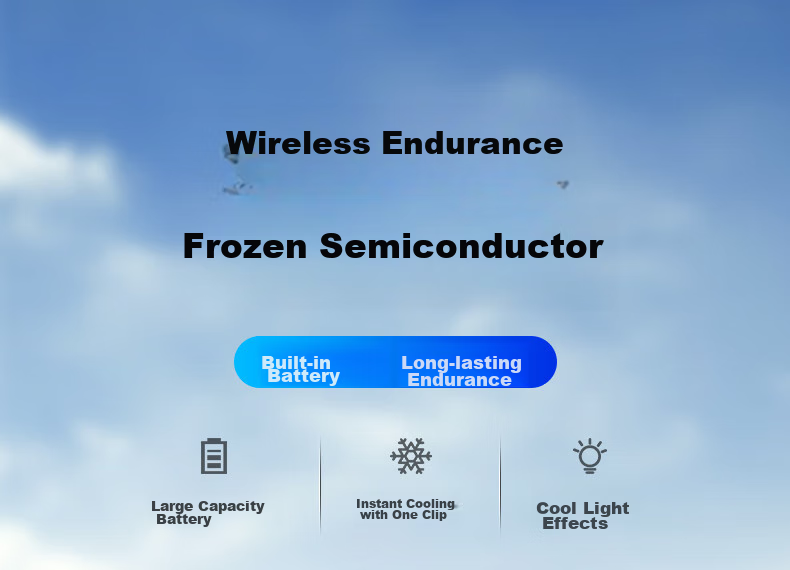 Wireless Endurance

Frozen Semiconductor

Built-in Battery

Long-lasting Endurance

Large Capacity Battery

Instant Cooling with One Clip

Cool Light Effects